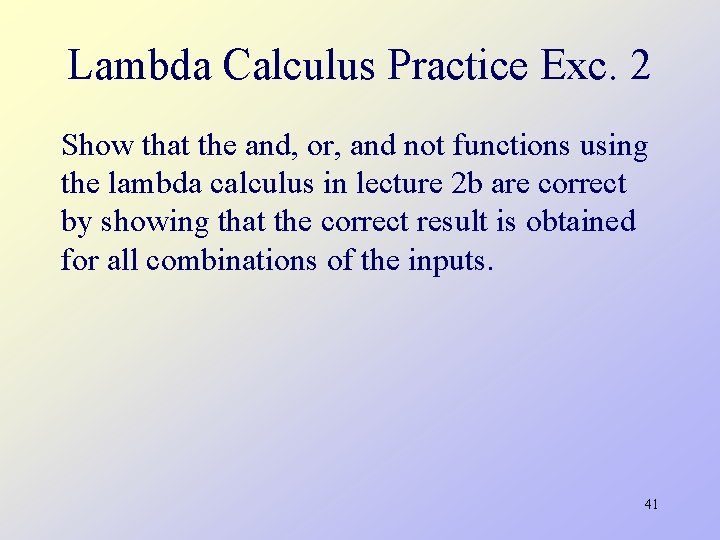 Lambda Calculus Practice Exc. 2

Show that the and, or, and not functions using the lambda calculus in lecture 2b are correct by showing that the correct result is obtained for all combinations of the inputs.

41